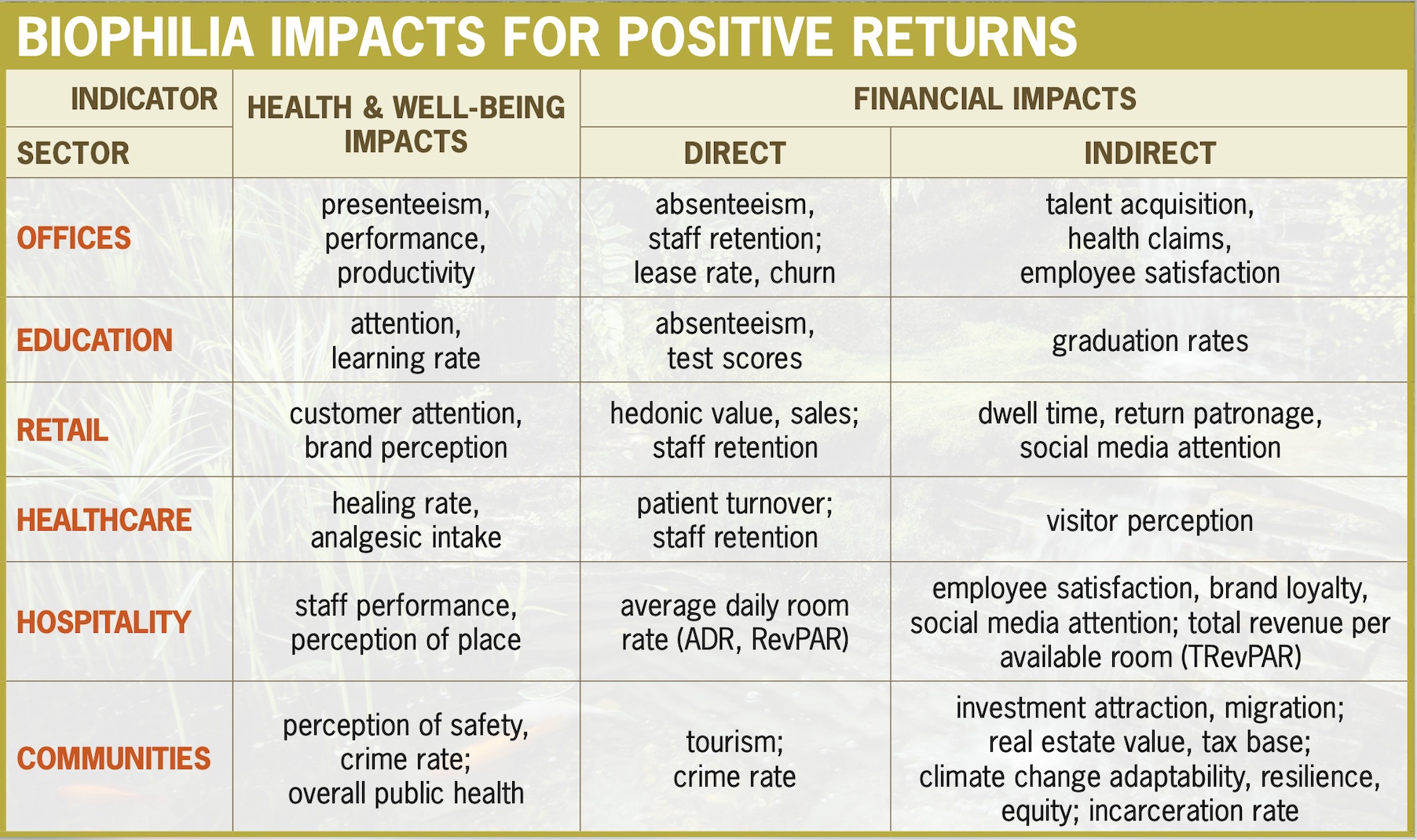 BIOPHILIA IMPACTS FOR POSITIVE RETURNS

| INDICATOR / SECTOR | HEALTH & WELL-BEING IMPACTS | FINANCIAL IMPACTS: DIRECT | FINANCIAL IMPACTS: INDIRECT |
|---|---|---|---|
| OFFICES | presenteeism, performance, productivity | absenteeism, staff retention; lease rate, churn | talent acquisition, health claims, employee satisfaction |
| EDUCATION | attention, learning rate | absenteeism, test scores | graduation rates |
| RETAIL | customer attention, brand perception | hedonic value, sales; staff retention | dwell time, return patronage, social media attention |
| HEALTHCARE | healing rate, analgesic intake | patient turnover; staff retention | visitor perception |
| HOSPITALITY | staff performance, perception of place | average daily room rate (ADR, RevPAR) | employee satisfaction, brand loyalty, social media attention; total revenue per available room (TRevPAR) |
| COMMUNITIES | perception of safety, crime rate; overall public health | tourism; crime rate | investment attraction, migration; real estate value, tax base; climate change adaptability, resilience, equity; incarceration rate |